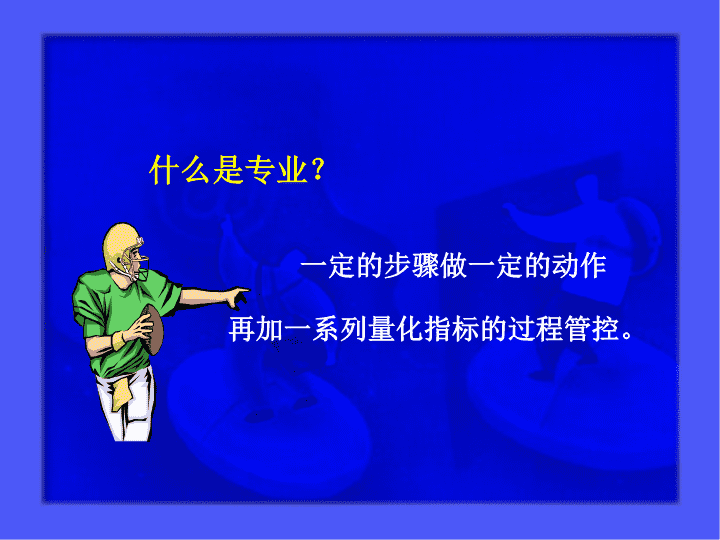 什么是专业？

一定的步骤做一定的动作

再加一系列量化指标的过程管控。